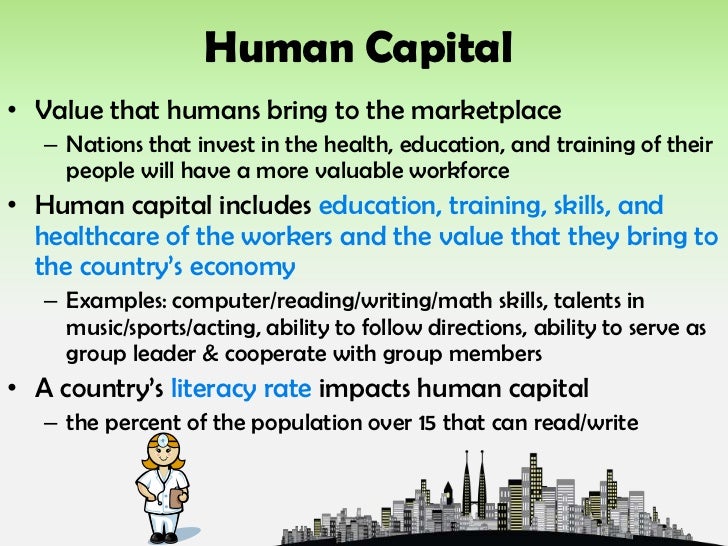 Human Capital

• Value that humans bring to the marketplace
– Nations that invest in the health, education, and training of their people will have a more valuable workforce

• Human capital includes education, training, skills, and healthcare of the workers and the value that they bring to the country's economy
– Examples: computer/reading/writing/math skills, talents in music/sports/acting, ability to follow directions, ability to serve as group leader & cooperate with group members

• A country's literacy rate impacts human capital
– the percent of the population over 15 that can read/write